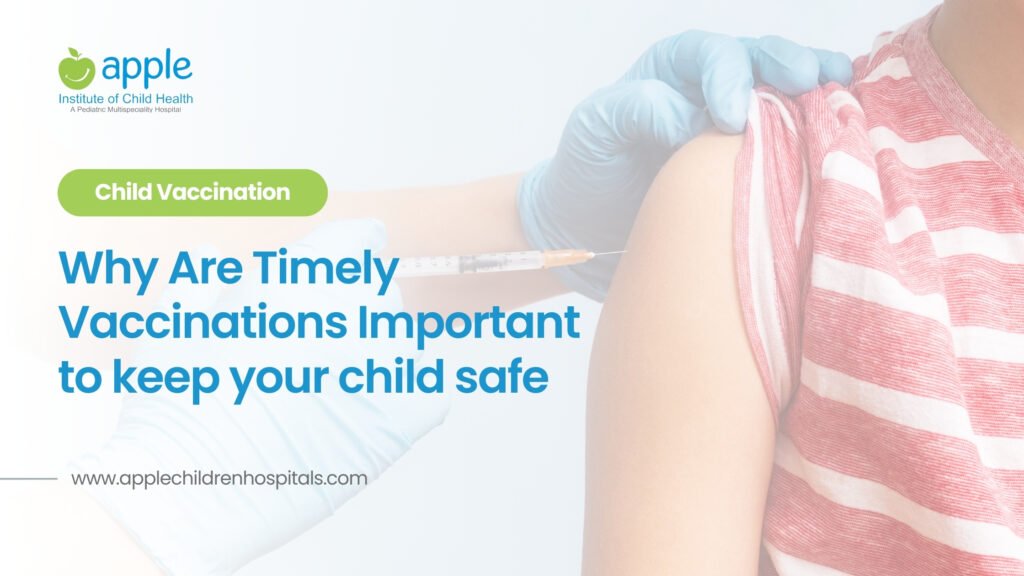 apple
Institute of Child Health
A Pediatric Multispeciality Hospital

Child Vaccination

Why Are Timely Vaccinations Important to keep your child safe

www.applechildrenhospitals.com